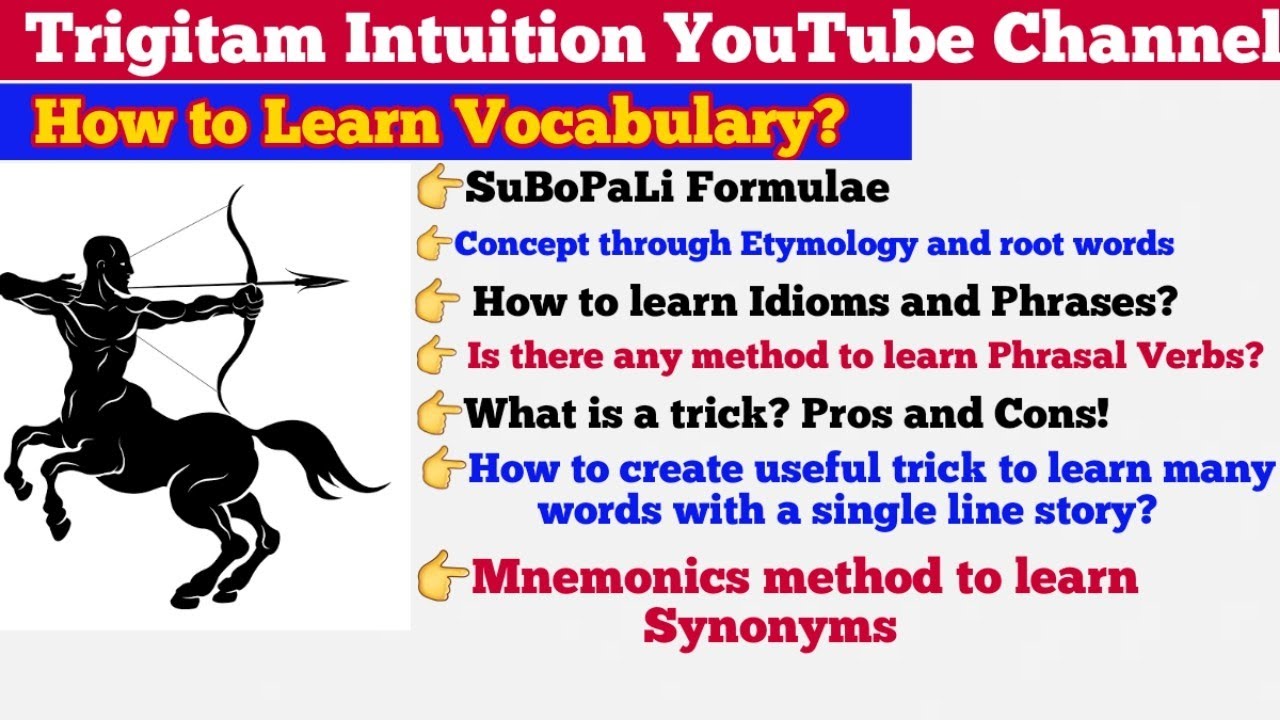 Trigitam Intuition YouTube Channel

How to Learn Vocabulary?

👉SuBoPaLi Formulae

👉Concept through Etymology and root words

👉 How to learn Idioms and Phrases?

👉 Is there any method to learn Phrasal Verbs?

👉What is a trick? Pros and Cons!

👉How to create useful trick to learn many words with a single line story?

👉Mnemonics method to learn Synonyms